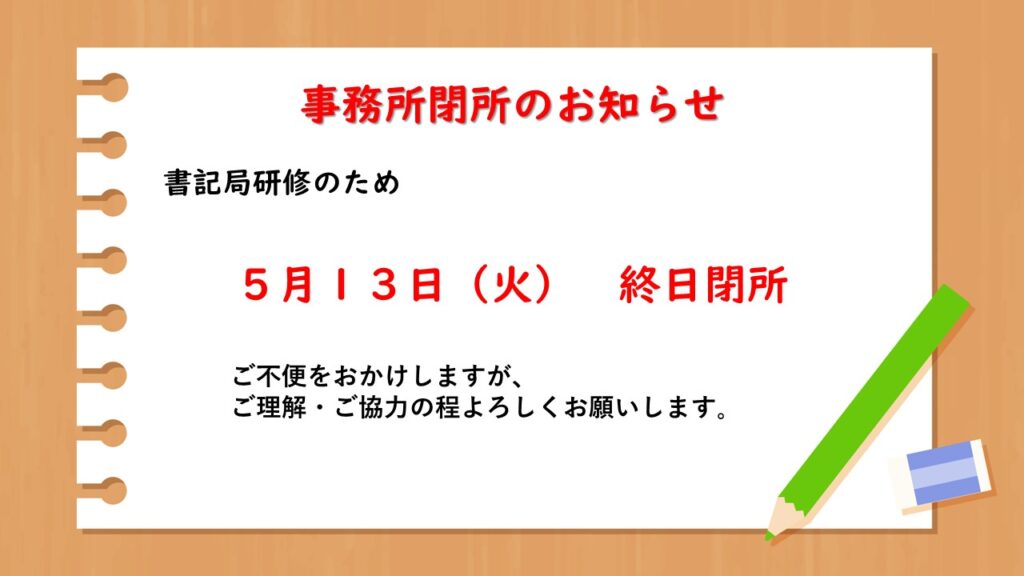 事務所閉所のお知らせ

書記局研修のため

５月１３日（火）　終日閉所

ご不便をおかけしますが、
ご理解・ご協力の程よろしくお願いします。